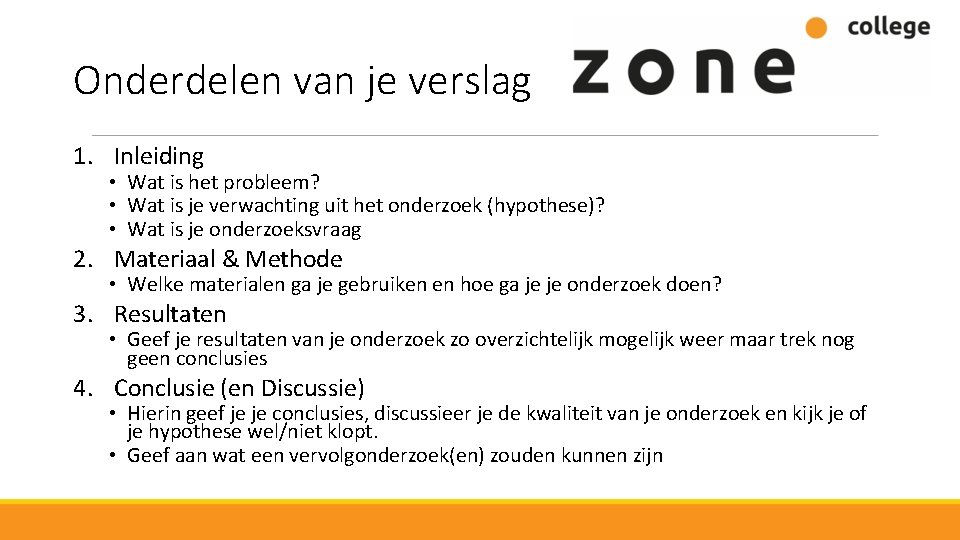 Onderdelen van je verslag

zone college

1. Inleiding
• Wat is het probleem?
• Wat is je verwachting uit het onderzoek (hypothese)?
• Wat is je onderzoeksvraag

2. Materiaal & Methode
• Welke materialen ga je gebruiken en hoe ga je je onderzoek doen?

3. Resultaten
• Geef je resultaten van je onderzoek zo overzichtelijk mogelijk weer maar trek nog geen conclusies

4. Conclusie (en Discussie)
• Hierin geef je je conclusies, discussieer je de kwaliteit van je onderzoek en kijk je of je hypothese wel/niet klopt.
• Geef aan wat een vervolgonderzoek(en) zouden kunnen zijn